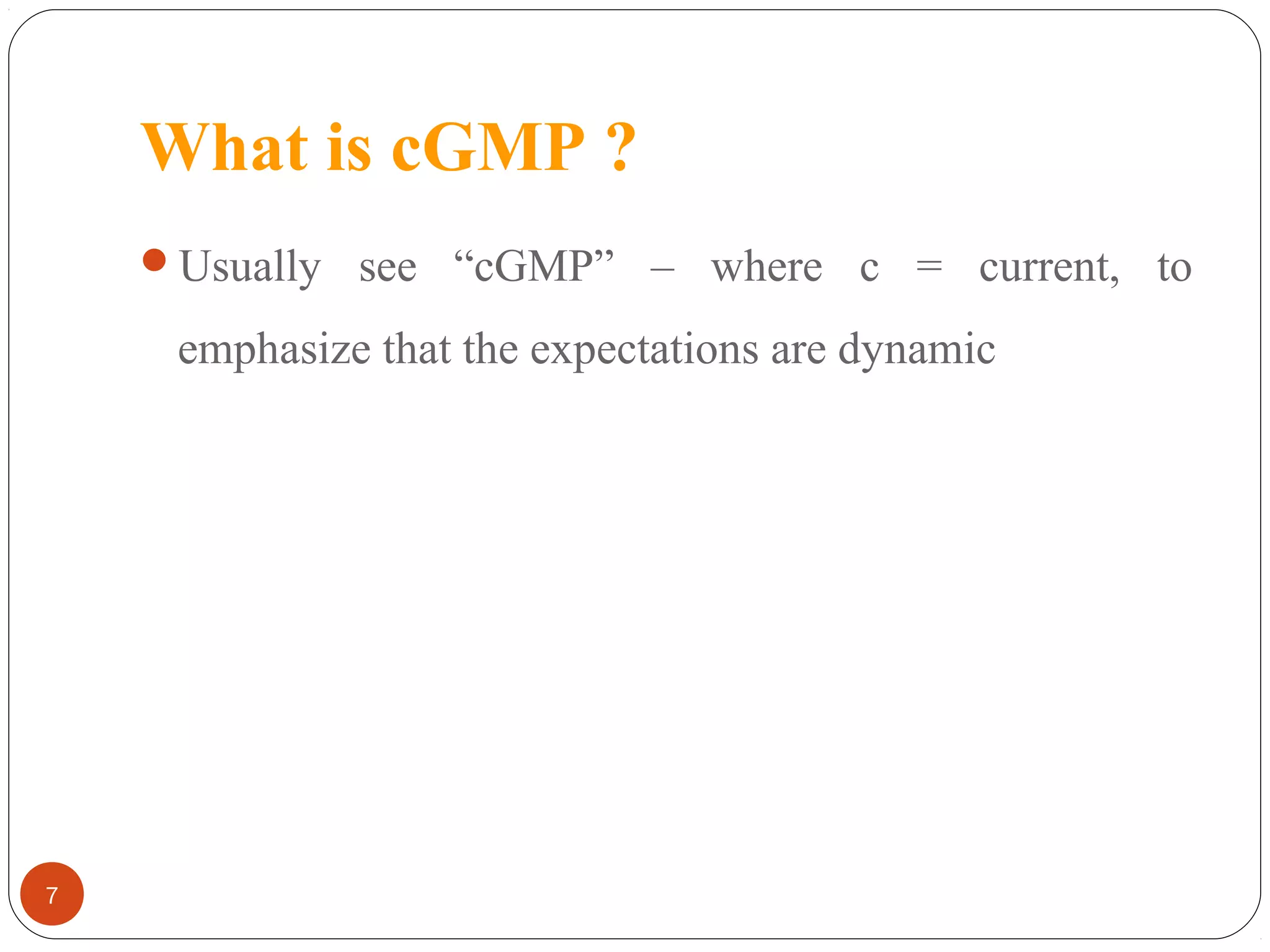 What is cGMP ?

Usually see “cGMP” – where c = current, to emphasize that the expectations are dynamic

7